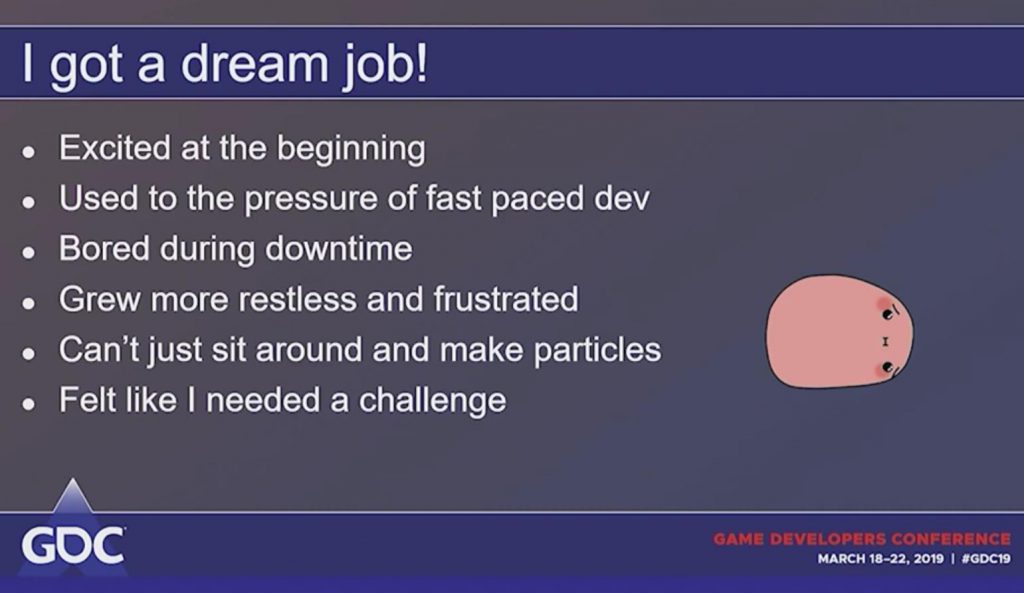 I got a dream job!

- Excited at the beginning
- Used to the pressure of fast paced dev
- Bored during downtime
- Grew more restless and frustrated
- Can't just sit around and make particles
- Felt like I needed a challenge

GDC

GAME DEVELOPERS CONFERENCE
MARCH 18–22, 2019 | #GDC19